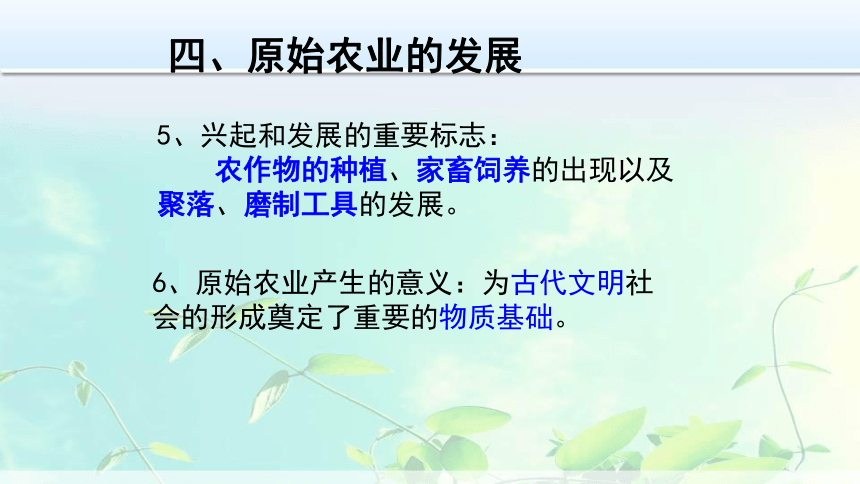 四、原始农业的发展

5、兴起和发展的重要标志：
农作物的种植、家畜饲养的出现以及聚落、磨制工具的发展。

6、原始农业产生的意义：为古代文明社会的形成奠定了重要的物质基础。